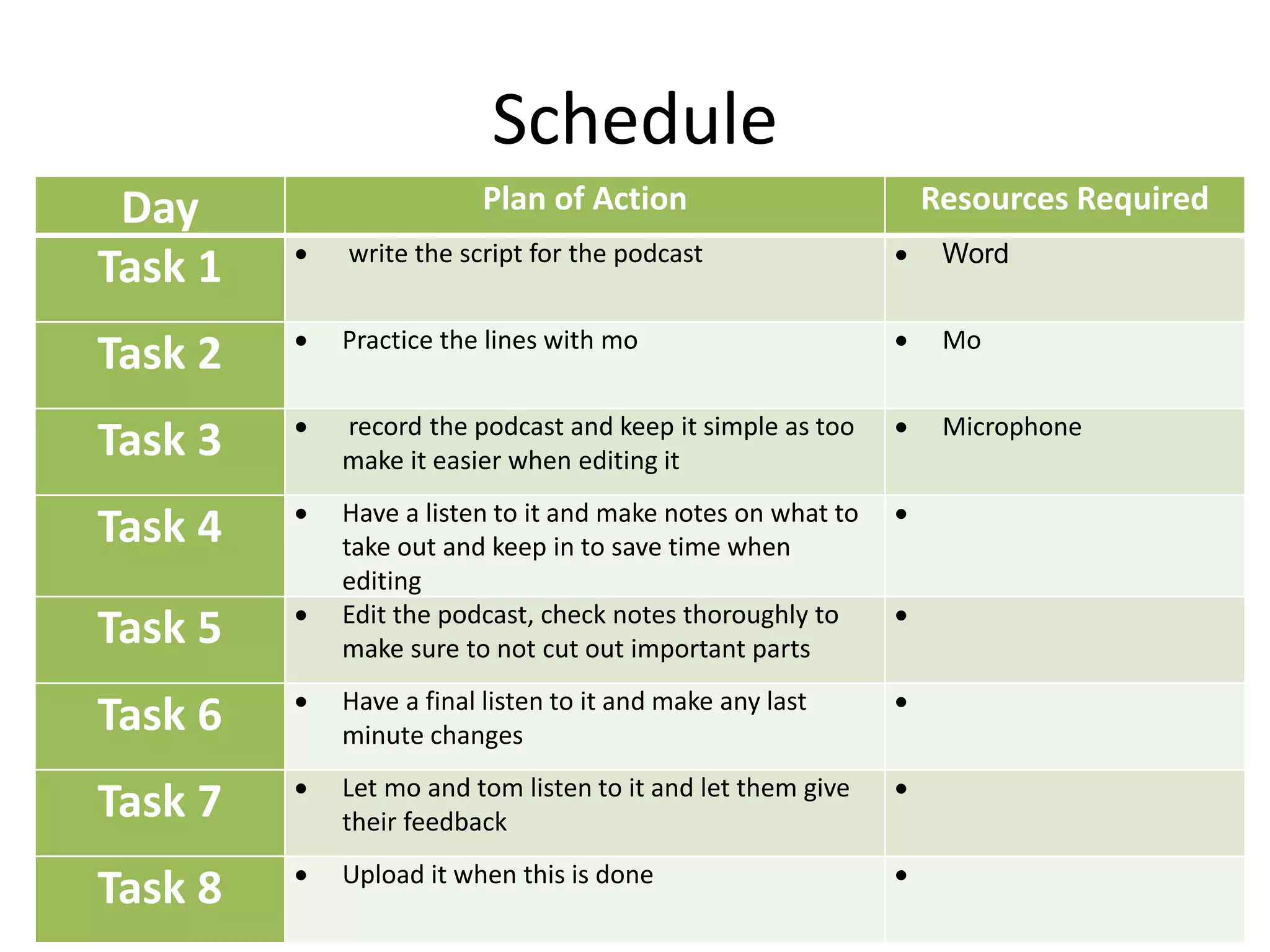 Schedule

| Day | Plan of Action | Resources Required |
|---|---|---|
| Task 1 | • write the script for the podcast | • Word |
| Task 2 | • Practice the lines with mo | • Mo |
| Task 3 | • record the podcast and keep it simple as too make it easier when editing it | • Microphone |
| Task 4 | • Have a listen to it and make notes on what to take out and keep in to save time when editing | • |
| Task 5 | • Edit the podcast, check notes thoroughly to make sure to not cut out important parts | • |
| Task 6 | • Have a final listen to it and make any last minute changes | • |
| Task 7 | • Let mo and tom listen to it and let them give their feedback | • |
| Task 8 | • Upload it when this is done | • |